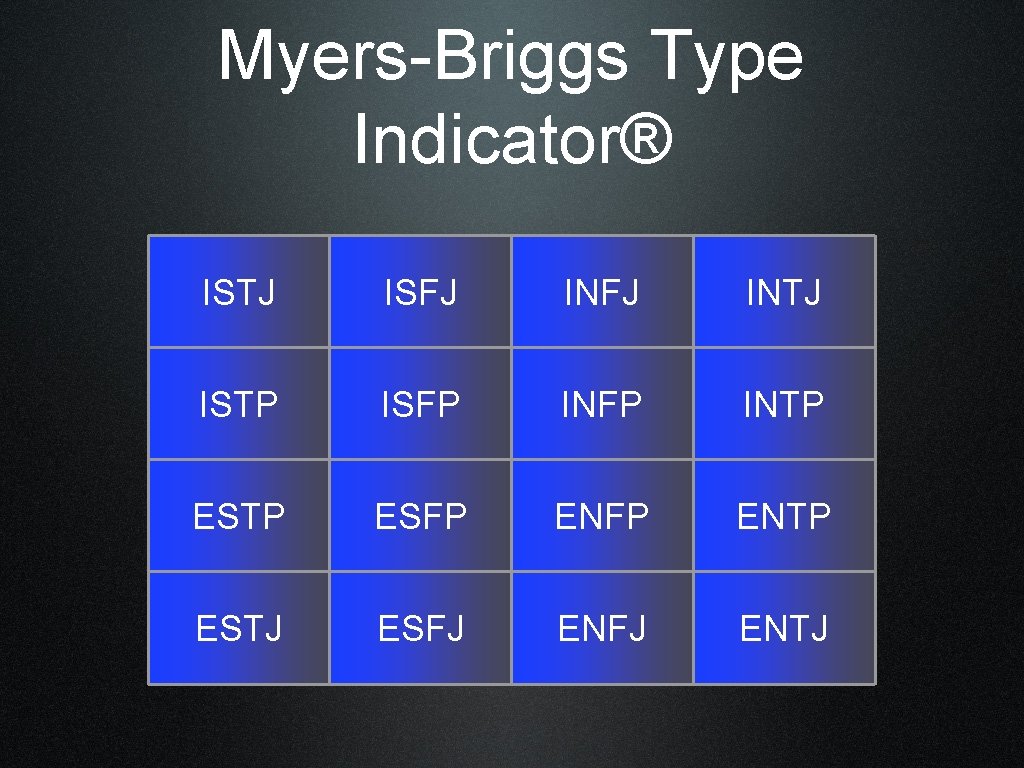 Myers-Briggs Type Indicator®

| ISTJ | ISFJ | INFJ | INTJ |
|---|---|---|---|
| ISTP | ISFP | INFP | INTP |
| ESTP | ESFP | ENFP | ENTP |
| ESTJ | ESFJ | ENFJ | ENTJ |